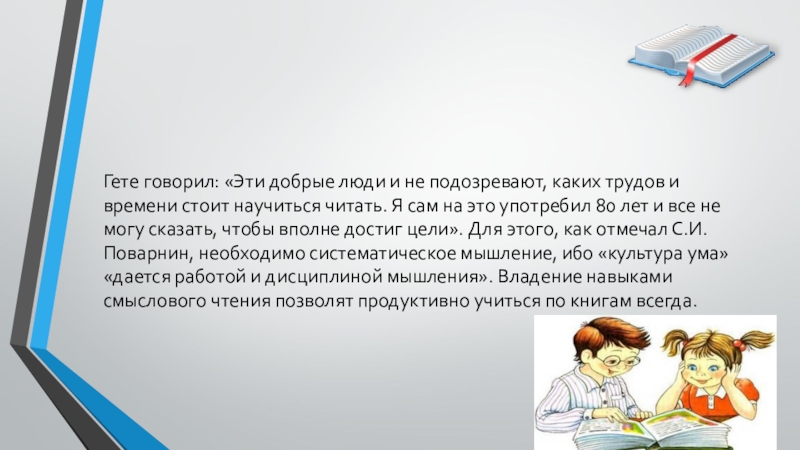 Гете говорил: «Эти добрые люди и не подозревают, каких трудов и времени стоит научиться читать. Я сам на это употребил 80 лет и все не могу сказать, чтобы вполне достиг цели». Для этого, как отмечал С.И. Поварнин, необходимо систематическое мышление, ибо «культура ума» «дается работой и дисциплиной мышления». Владение навыками смыслового чтения позволят продуктивно учиться по книгам всегда.